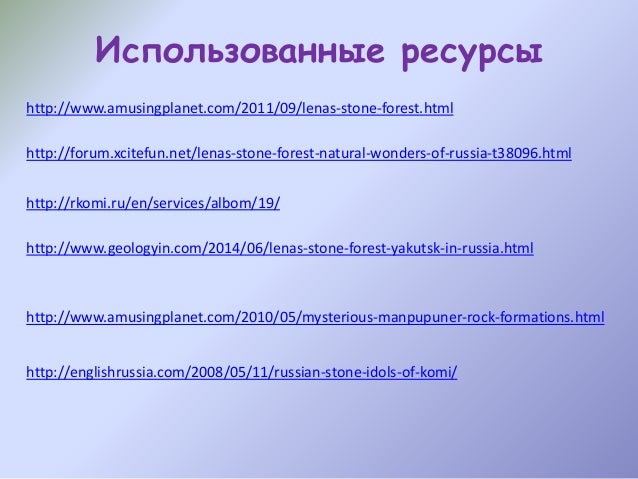 Использованные ресурсы

http://www.amusingplanet.com/2011/09/lenas-stone-forest.html

http://forum.xcitefun.net/lenas-stone-forest-natural-wonders-of-russia-t38096.html

http://rkomi.ru/en/services/albom/19/

http://www.geologyin.com/2014/06/lenas-stone-forest-yakutsk-in-russia.html

http://www.amusingplanet.com/2010/05/mysterious-manpupuner-rock-formations.html

http://englishrussia.com/2008/05/11/russian-stone-idols-of-komi/